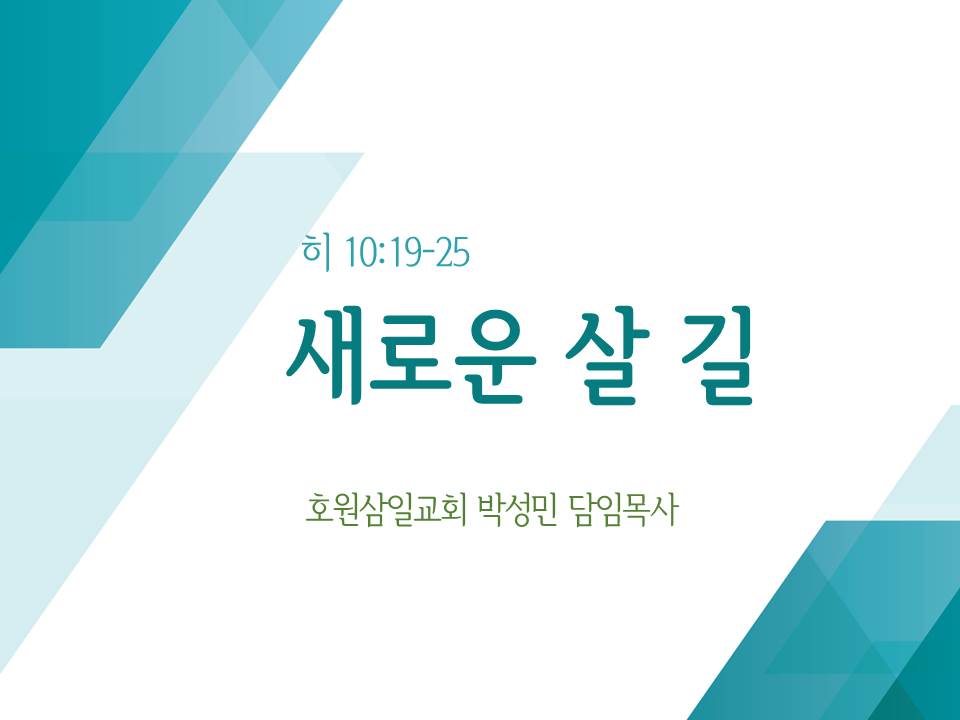 히 10:19-25

새로운 살 길

호원삼일교회 박성민 담임목사